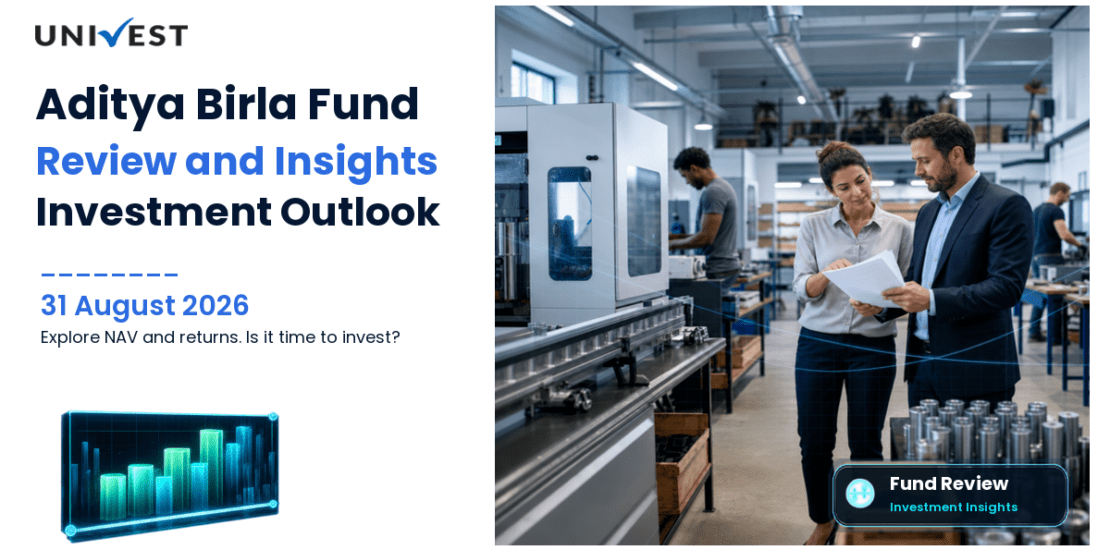 UNIVEST

Aditya Birla Fund
Review and Insights
Investment Outlook

31 August 2026

Explore NAV and returns. Is it time to invest?

Fund Review
Investment Insights